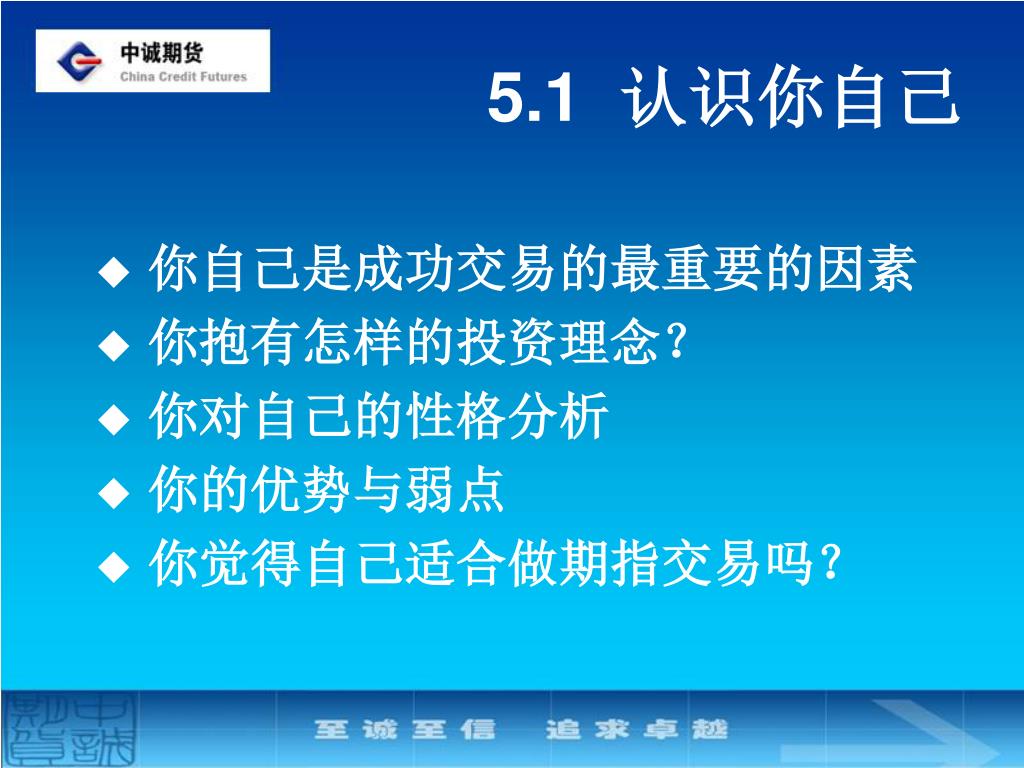 中诚期货
China Credit Futures

5.1 认识你自己

◆ 你自己是成功交易的最重要的因素
◆ 你抱有怎样的投资理念?
◆ 你对自己的性格分析
◆ 你的优势与弱点
◆ 你觉得自己适合做期指交易吗?

中诚期货

至诚至信 追求卓越